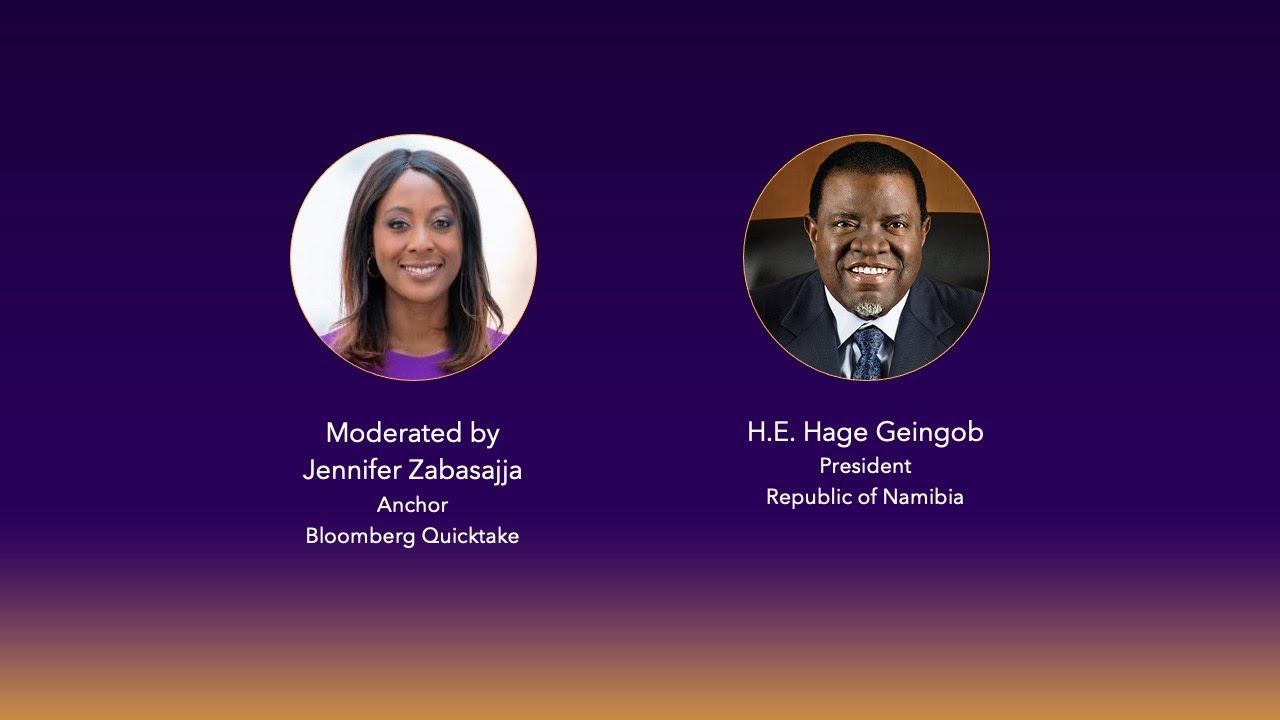 Moderated by
Jennifer Zabasajja
Anchor
Bloomberg Quicktake

H.E. Hage Geingob
President
Republic of Namibia